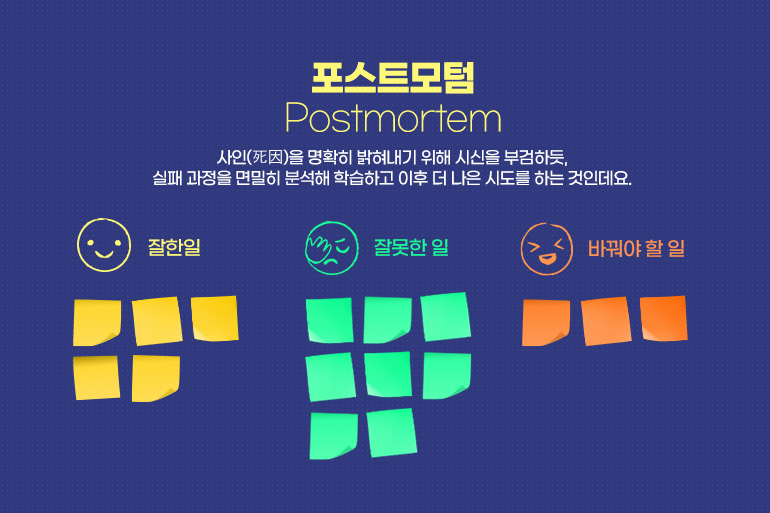 포스트모텀
Postmortem

사인(死因)을 명확히 밝혀내기 위해 시신을 부검하듯, 실패 과정을 면밀히 분석해 학습하고 이후 더 나은 시도를 하는 것인데요.

잘한일

잘못한 일

바꿔야 할 일